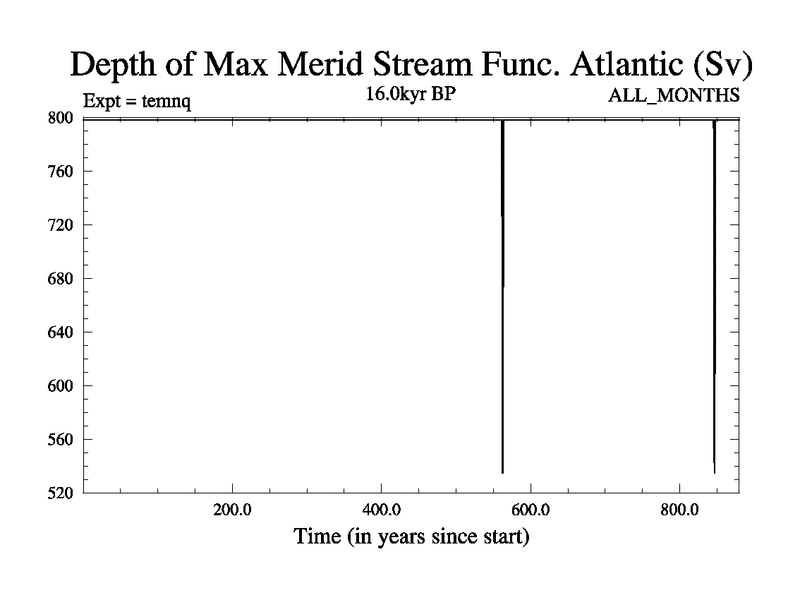 Depth of Max Merid Stream Func. Atlantic (Sv)
Expt = temnq
16.0kyr BP
ALL_MONTHS

800
760
720
680
640
600
560
520

200.0
400.0
600.0
800.0

Time (in years since start)